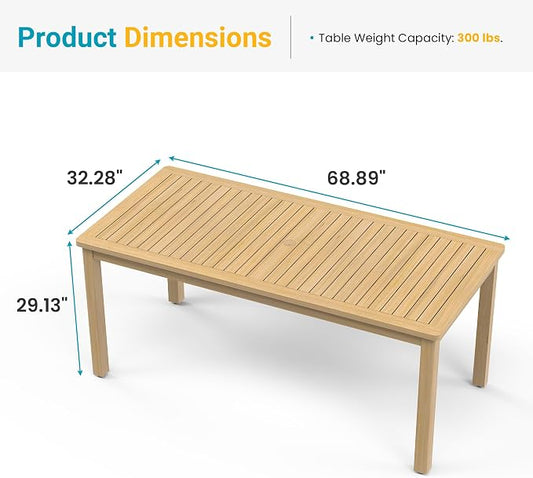 Product Dimensions

• Table Weight Capacity: 300 lbs.

32.28"

68.89"

29.13"